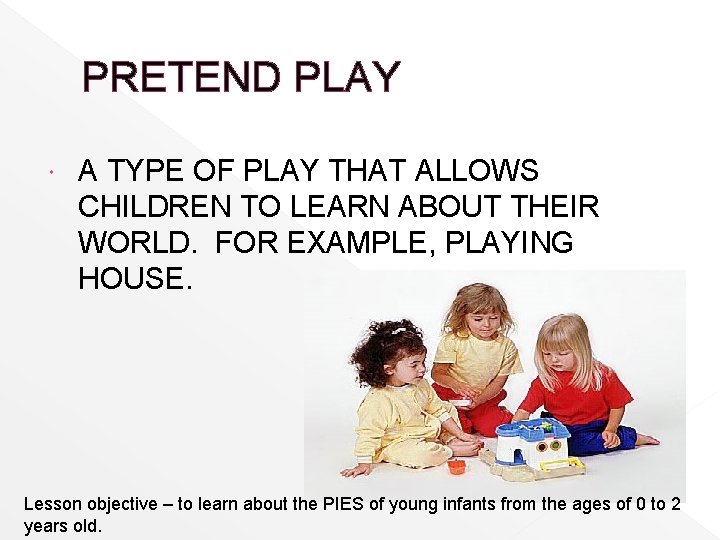 PRETEND PLAY

• A TYPE OF PLAY THAT ALLOWS CHILDREN TO LEARN ABOUT THEIR WORLD. FOR EXAMPLE, PLAYING HOUSE.

Lesson objective – to learn about the PIES of young infants from the ages of 0 to 2 years old.